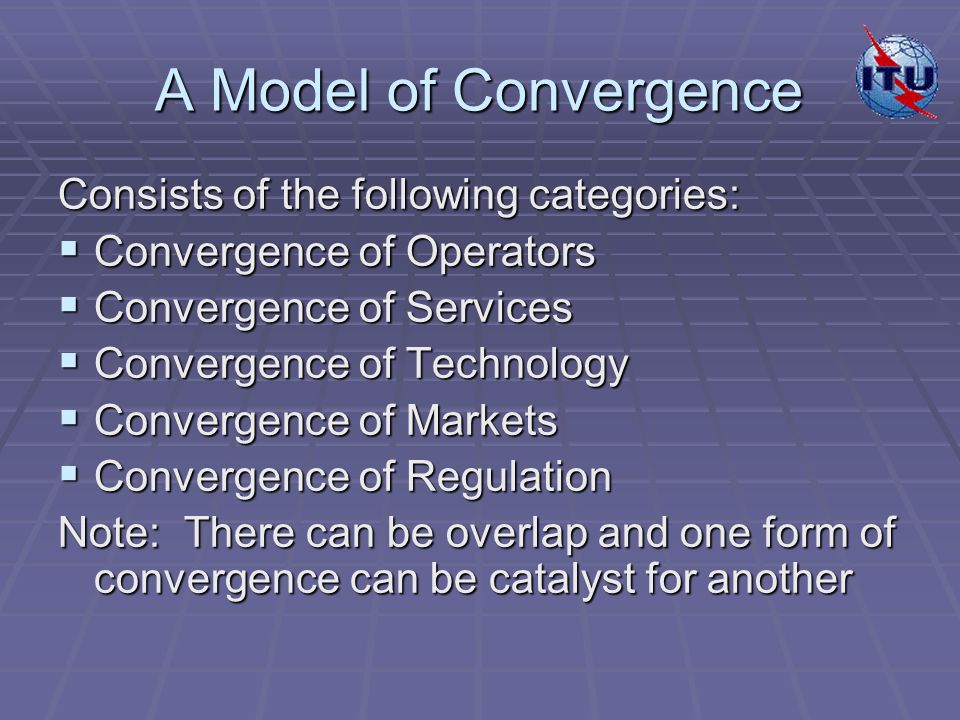 A Model of Convergence

ITU

Consists of the following categories:

- Convergence of Operators
- Convergence of Services
- Convergence of Technology
- Convergence of Markets
- Convergence of Regulation

Note: There can be overlap and one form of convergence can be catalyst for another